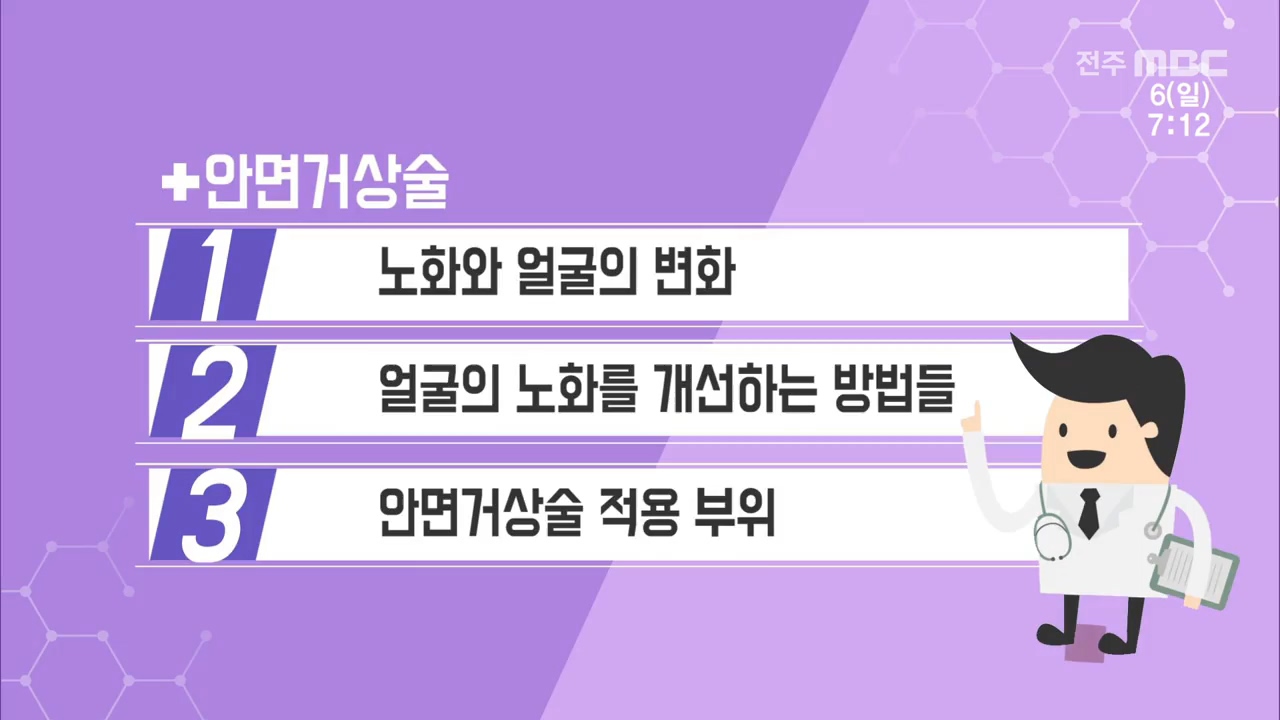 전주 MBC
6(일)
7:12

+안면거상술

1 노화와 얼굴의 변화

2 얼굴의 노화를 개선하는 방법들

3 안면거상술 적용 부위